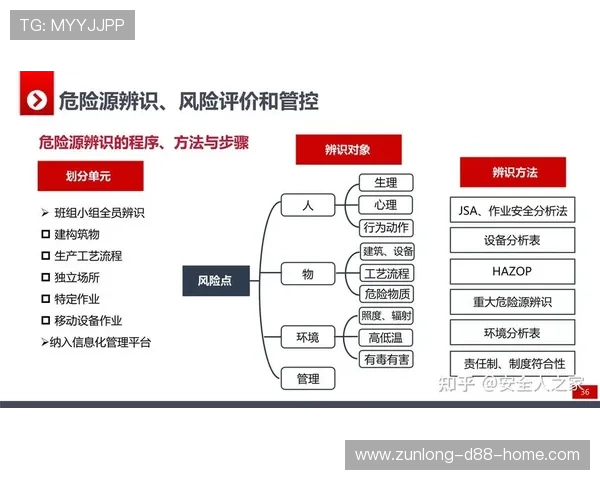 TG: MYYJJPP

危险源辨识、风险评价和管控

危险源辨识的程序、方法与步骤

划分单元

➢ 班组小组全员辨识
☐ 建构筑物
☐ 生产工艺流程
☐ 独立场所
☐ 特定作业
☐ 移动设备作业
➢纳入信息化管理平台

辨识对象

风险点

人
生理
心理
行为动作

物
建筑、设备
工艺流程
危险物质

环境
照度、辐射
高低温
有毒有害

管理

辨识方法

JSA、作业安全分析法
设备分析表
HAZOP
重大危险源辨识
环境分析表
责任制、制度符合性

知乎 @安全人之家

36

www.zunlong-d88-home.com